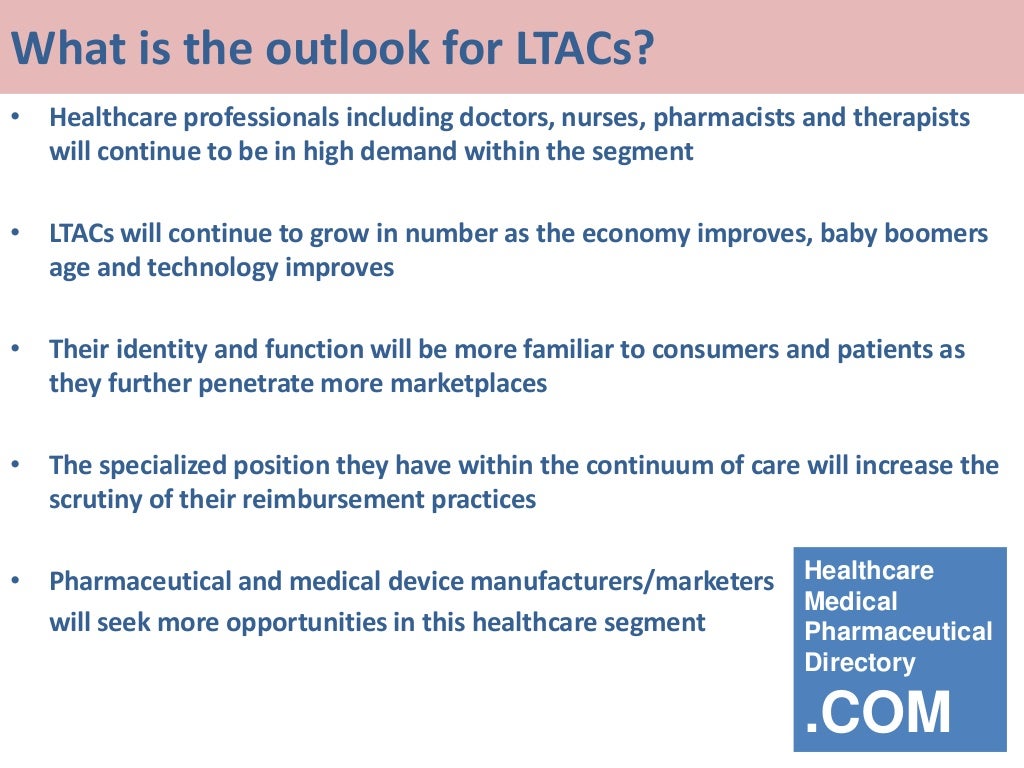 What is the outlook for LTACs?

• Healthcare professionals including doctors, nurses, pharmacists and therapists will continue to be in high demand within the segment

• LTACs will continue to grow in number as the economy improves, baby boomers age and technology improves

• Their identity and function will be more familiar to consumers and patients as they further penetrate more marketplaces

• The specialized position they have within the continuum of care will increase the scrutiny of their reimbursement practices

• Pharmaceutical and medical device manufacturers/marketers will seek more opportunities in this healthcare segment

Healthcare
Medical
Pharmaceutical
Directory
.COM